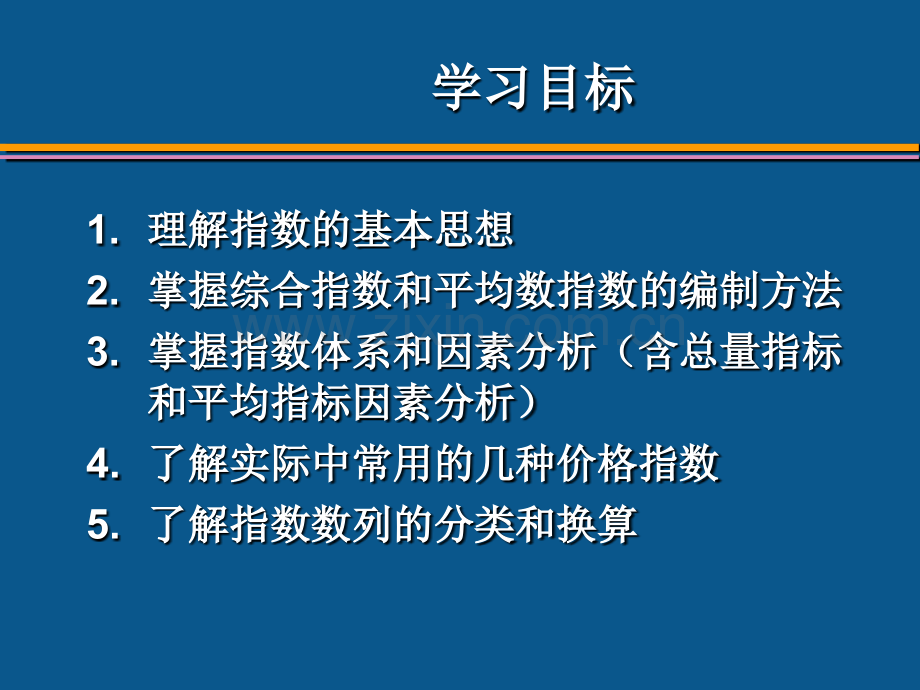 学习目标

1. 理解指数的基本思想

2. 掌握综合指数和平均数指数的编制方法

3. 掌握指数体系和因素分析（含总量指标和平均指标因素分析）

4. 了解实际中常用的几种价格指数

5. 了解指数数列的分类和换算

www.zixin.com.cn